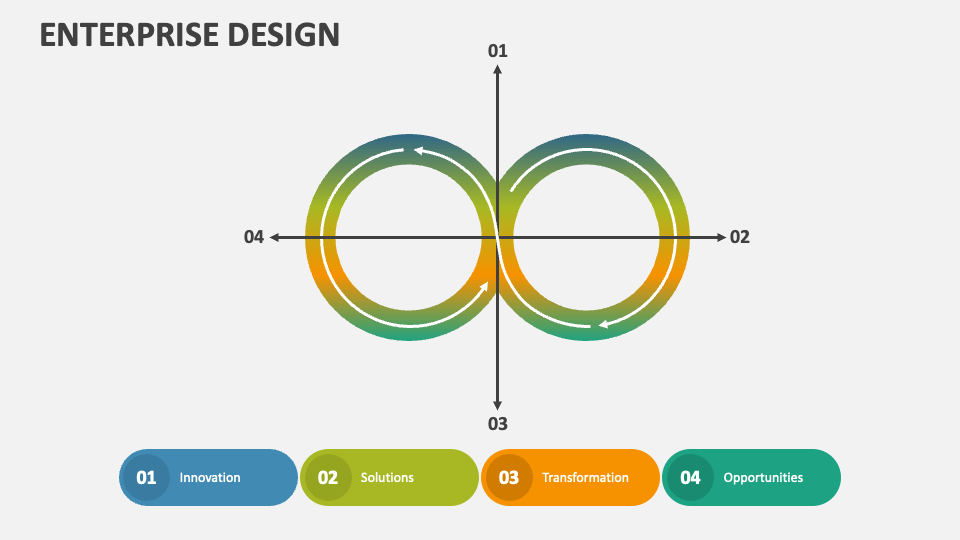 ENTERPRISE DESIGN

01

04

02

03

01 Innovation

02 Solutions

03 Transformation

04 Opportunities